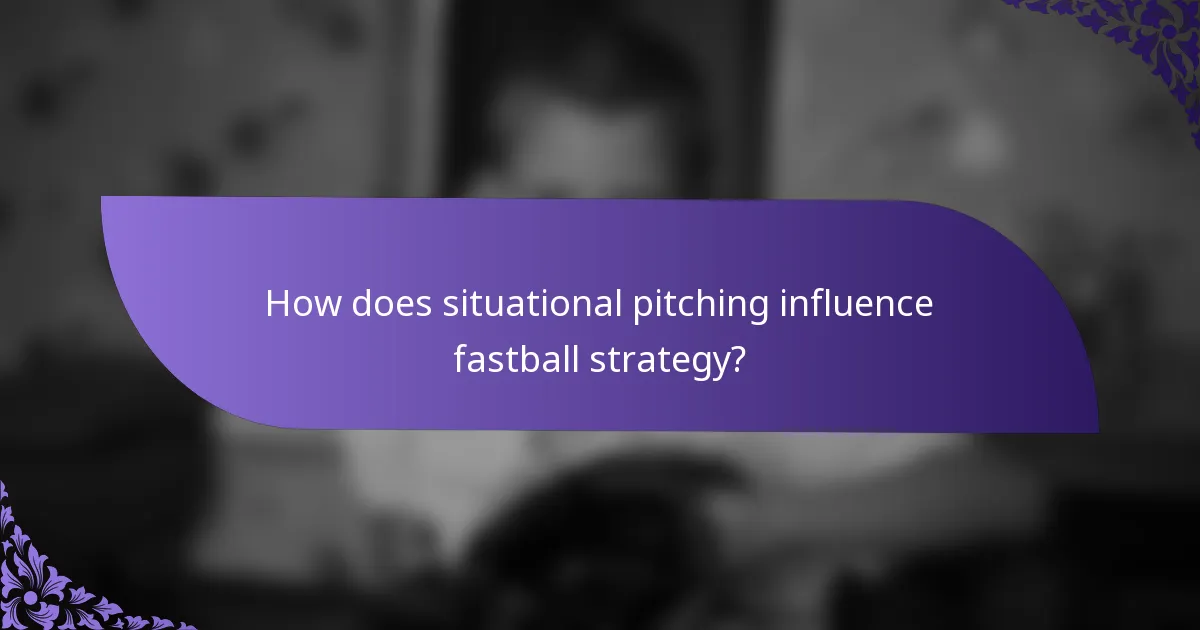 How does situational pitching influence fastball strategy?